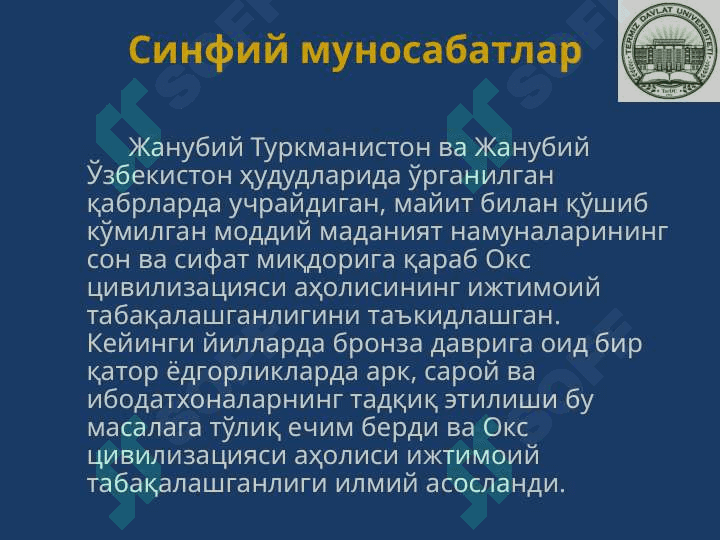 Синфий муносабатлар

TERMIZ DAVLAT UNIVERSITETI

Жанубий Туркманистон ва Жанубий Ўзбекистон ҳудудларида ўрганилган қабрларда учрайдиган, майит билан қўшиб кўмилган моддий маданият намуналарининг сон ва сифат миқдорига қараб Окс цивилизацияси аҳолисининг ижтимоий табақалашганлигини таъкидлашган. Кейинги йилларда бронза даврига оид бир қатор ёдгорликларда арк, сарой ва ибодатхоналарнинг тадқиқ этилиши бу масалага тўлиқ ечим берди ва Окс цивилизацияси аҳолиси ижтимоий табақалашганлиги илмий асосланди.